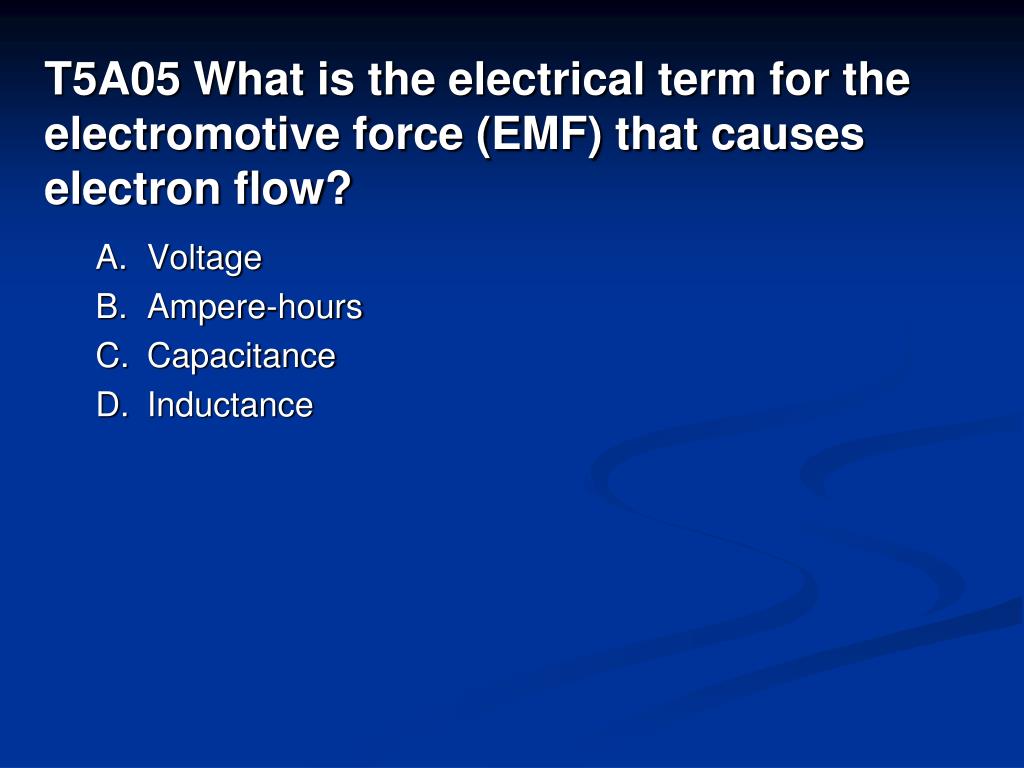 T5A05 What is the electrical term for the electromotive force (EMF) that causes electron flow?

A. Voltage
B. Ampere-hours
C. Capacitance
D. Inductance